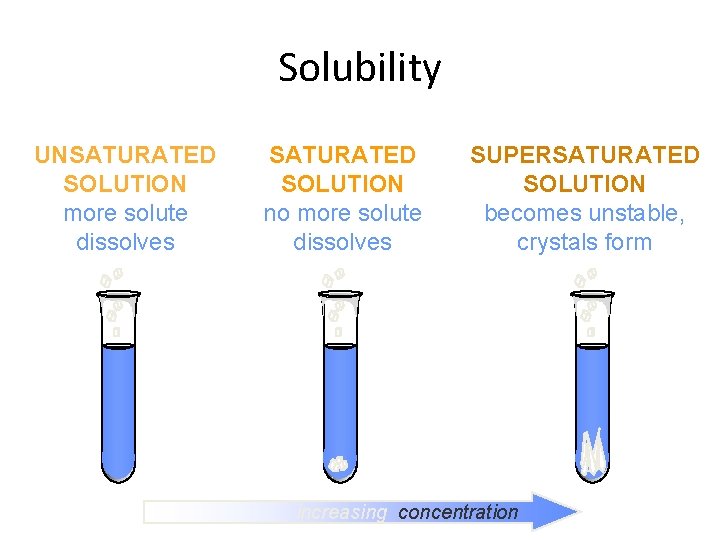 Solubility

UNSATURATED SOLUTION
more solute dissolves

SATURATED SOLUTION
no more solute dissolves

SUPERSATURATED SOLUTION
becomes unstable, crystals form

increasing concentration